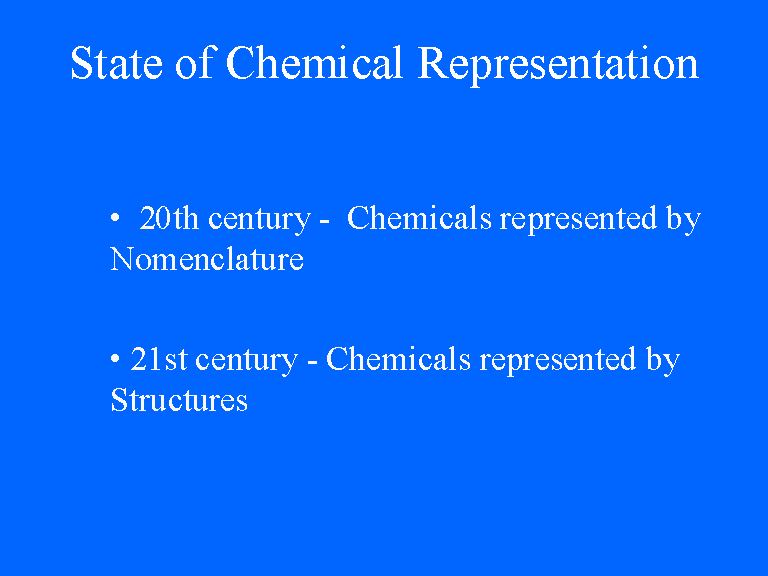 State of Chemical Representation

• 20th century - Chemicals represented by Nomenclature

• 21st century - Chemicals represented by Structures